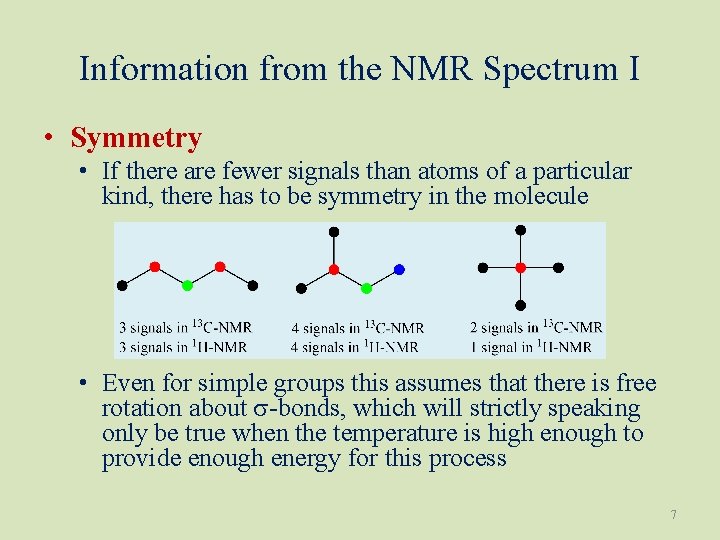 Information from the NMR Spectrum I

• Symmetry

• If there are fewer signals than atoms of a particular kind, there has to be symmetry in the molecule

3 signals in $^{13}$C-NMR
3 signals in $^{1}$H-NMR

4 signals in $^{13}$C-NMR
4 signals in $^{1}$H-NMR

2 signals in $^{13}$C-NMR
1 signal in $^{1}$H-NMR

• Even for simple groups this assumes that there is free rotation about $\sigma$-bonds, which will strictly speaking only be true when the temperature is high enough to provide enough energy for this process

7